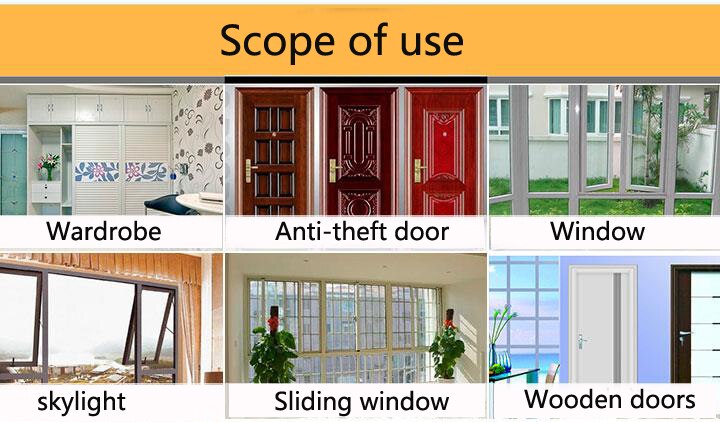 Scope of use

Wardrobe

Anti-theft door

Window

skylight

Sliding window

Wooden doors